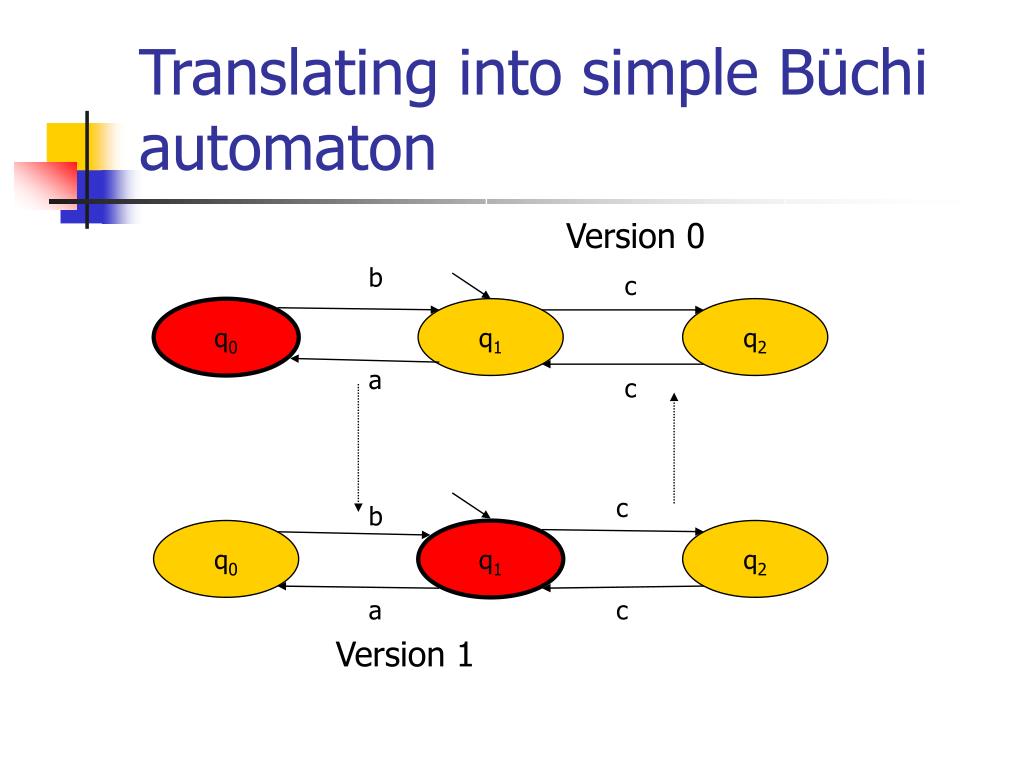 Translating into simple Büchi automaton

Version 0

b

c

$q_0$

$q_1$

$q_2$

a

c

b

c

$q_0$

$q_1$

$q_2$

a

c

Version 1